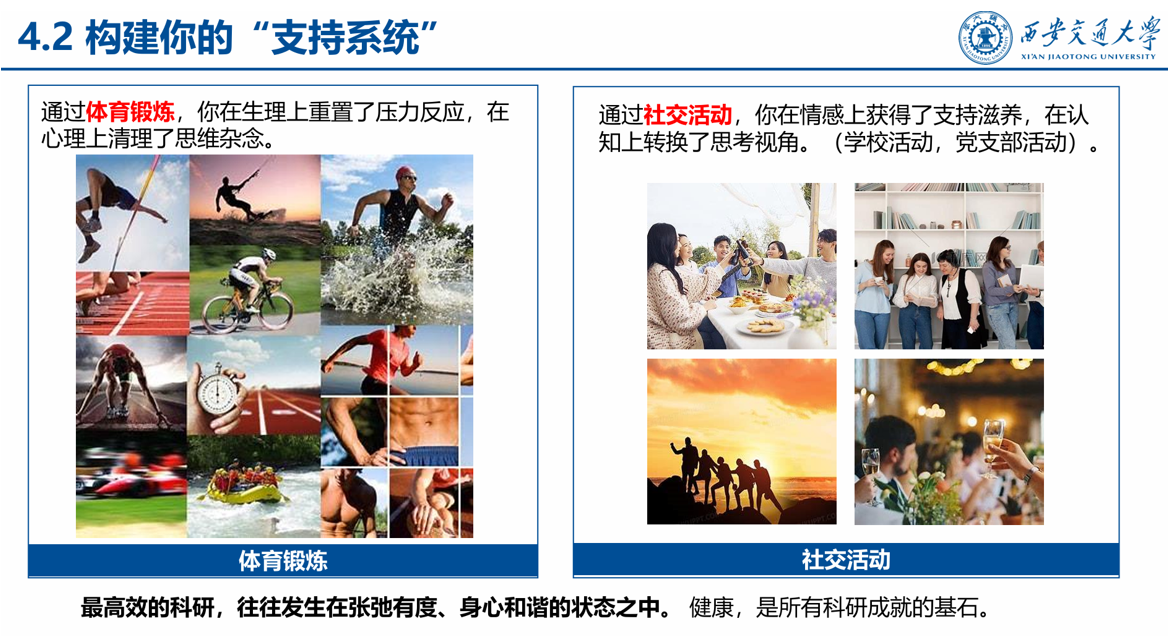 4.2 构建你的“支持系统”

西安交通大学
XI'AN JIAOTONG UNIVERSITY

通过体育锻炼，你在生理上重置了压力反应，在心理上清理了思维杂念。

体育锻炼

通过社交活动，你在情感上获得了支持滋养，在认知上转换了思考视角。（学校活动，党支部活动）。

社交活动

最高效的科研，往往发生在张弛有度、身心和谐的状态之中。 健康，是所有科研成就的基石。